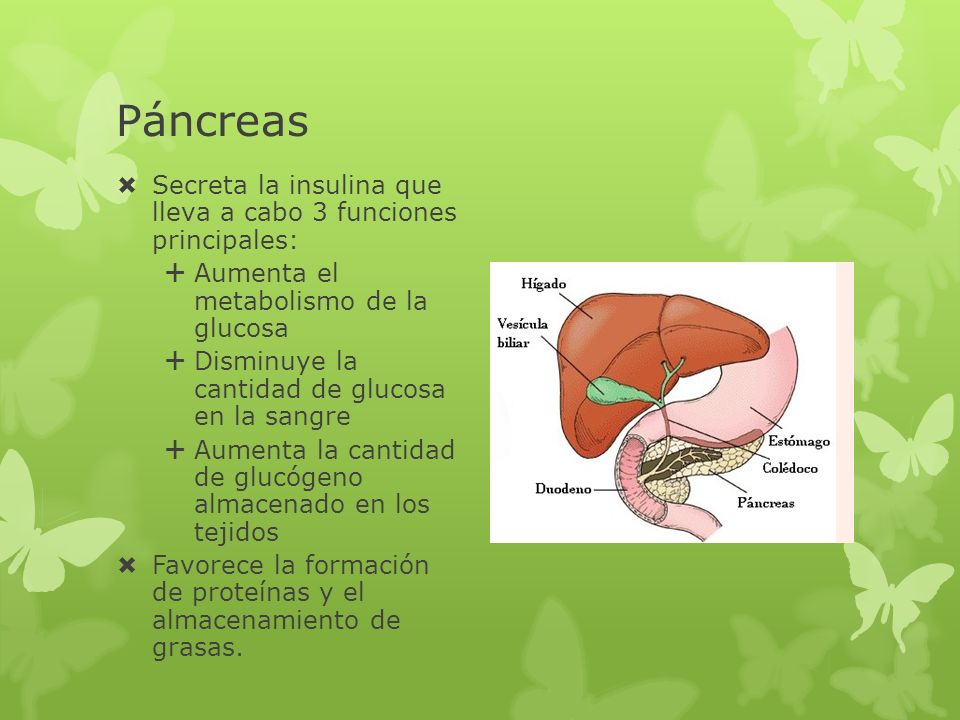 Páncreas

✖ Secreta la insulina que lleva a cabo 3 funciones principales:
+ Aumenta el metabolismo de la glucosa
+ Disminuye la cantidad de glucosa en la sangre
+ Aumenta la cantidad de glucógeno almacenado en los tejidos
✖ Favorece la formación de proteínas y el almacenamiento de grasas.

Hígado
Vesícula biliar
Estómago
Colédoco
Duodeno
Páncreas